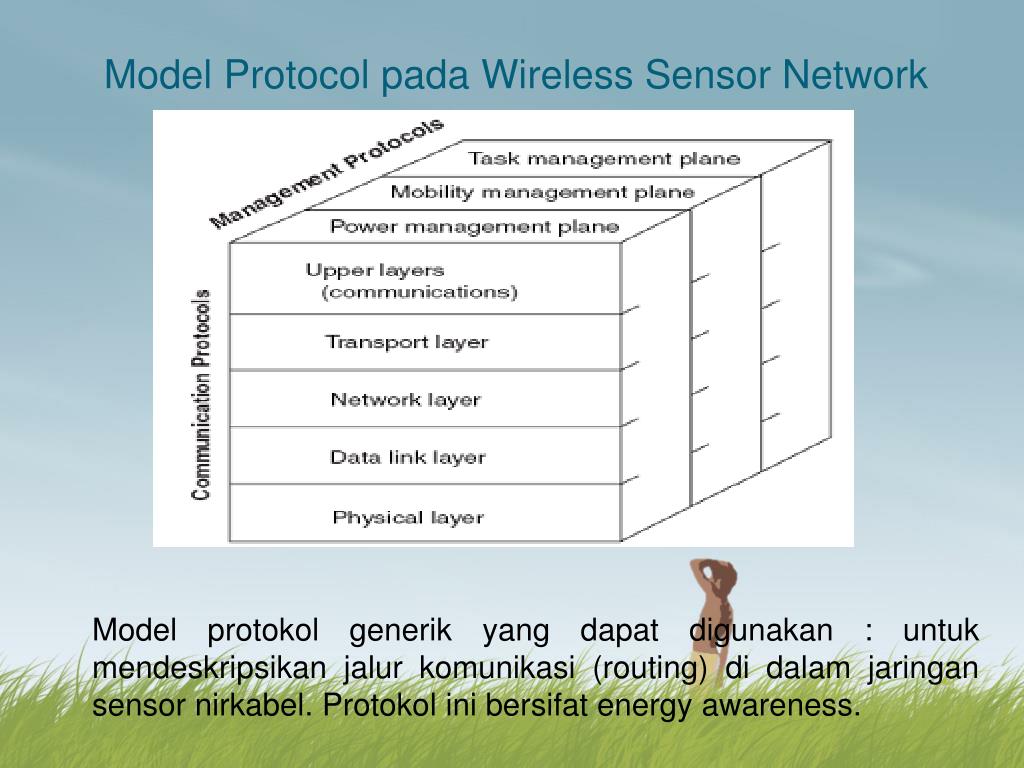 Model Protocol pada Wireless Sensor Network

Management Protocols

Task management plane

Mobility management plane

Power management plane

Communication Protocols

Upper layers (communications)

Transport layer

Network layer

Data link layer

Physical layer

Model protokol generik yang dapat digunakan : untuk mendeskripsikan jalur komunikasi (routing) di dalam jaringan sensor nirkabel. Protokol ini bersifat energy awareness.